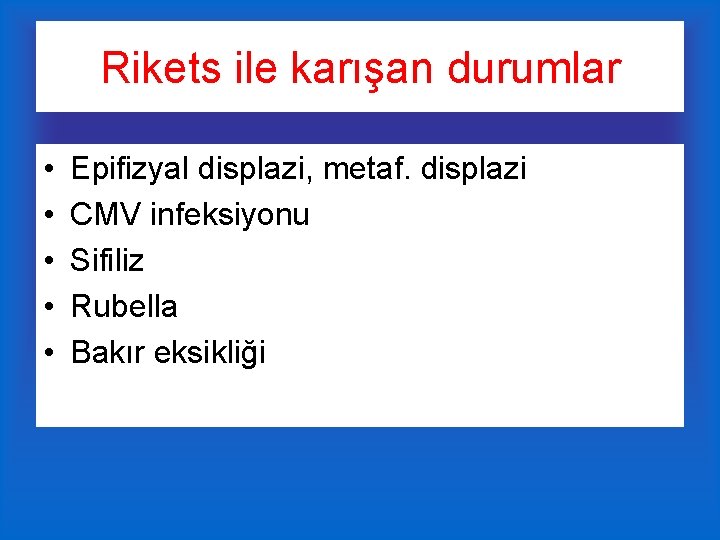 Rikets ile karışan durumlar

• Epifizyal displazi, metaf. displazi
• CMV infeksiyonu
• Sifiliz
• Rubella
• Bakır eksikliği